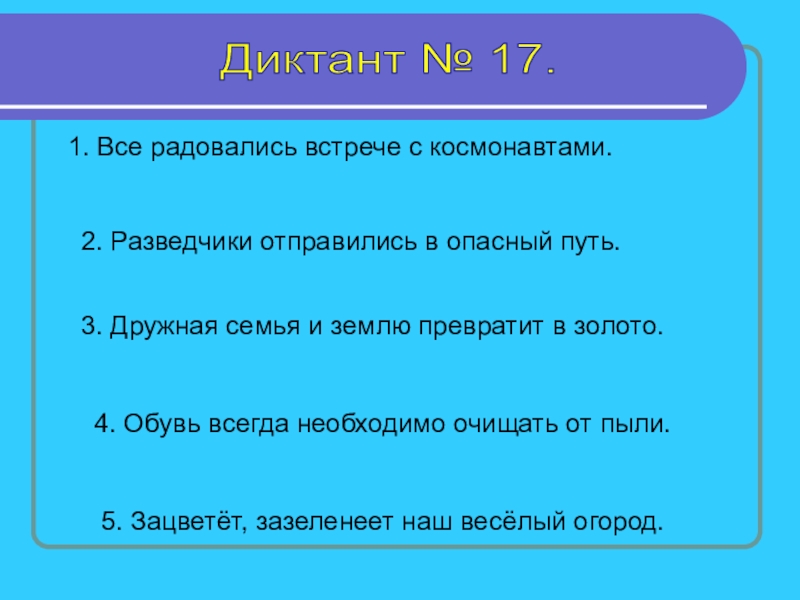 Диктант № 17.

1. Все радовались встрече с космонавтами.

2. Разведчики отправились в опасный путь.

3. Дружная семья и землю превратит в золото.

4. Обувь всегда необходимо очищать от пыли.

5. Зацветёт, зазеленеет наш весёлый огород.